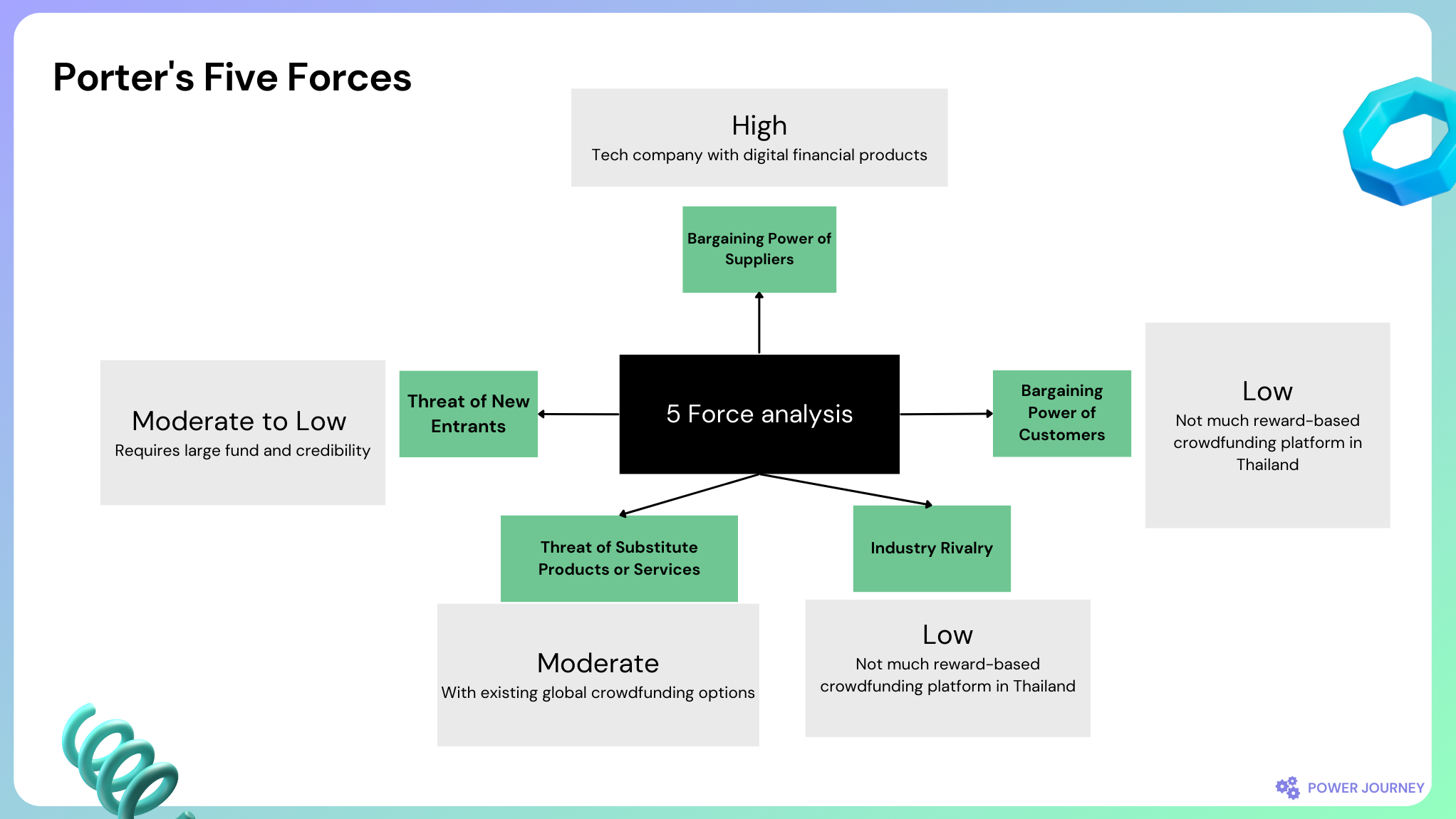 Porter's Five Forces

High
Tech company with digital financial products

Bargaining Power of Suppliers

Moderate to Low
Requires large fund and credibility

Threat of New Entrants

5 Force analysis

Bargaining Power of Customers

Low
Not much reward-based crowdfunding platform in Thailand

Threat of Substitute Products or Services

Industry Rivalry

Moderate
With existing global crowdfunding options

Low
Not much reward-based crowdfunding platform in Thailand

POWER JOURNEY